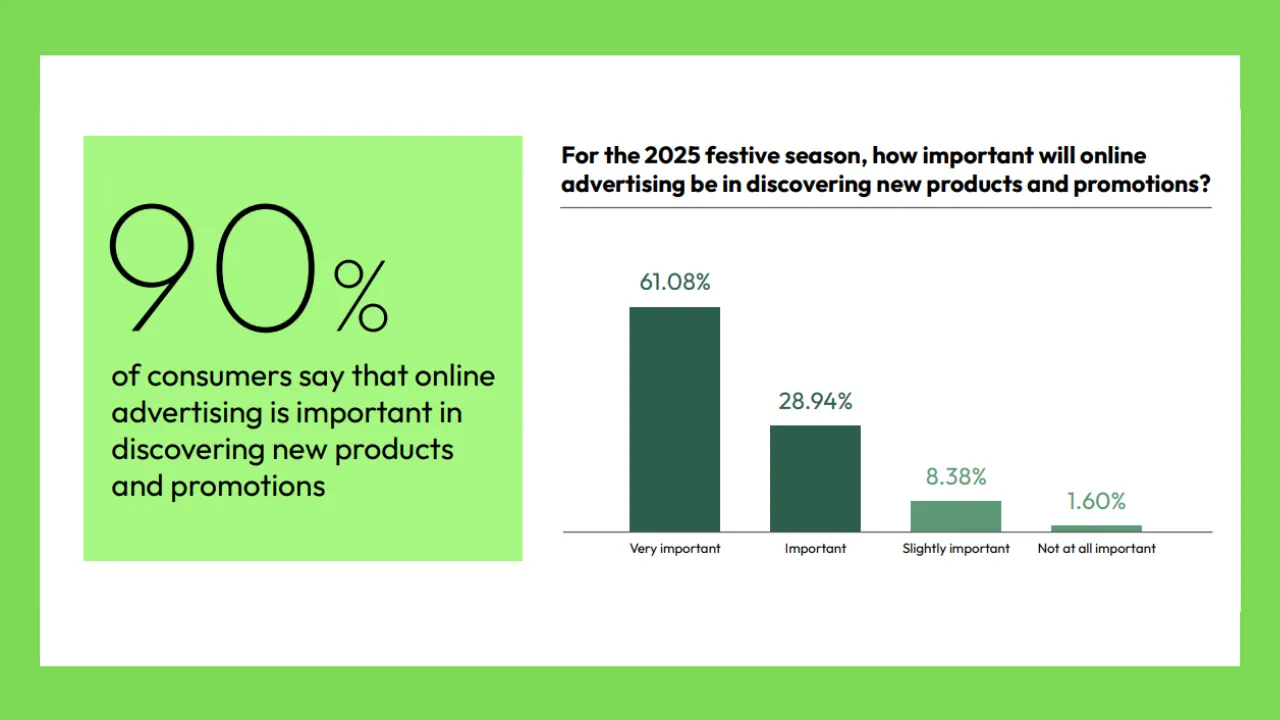 90%

of consumers say that online advertising is important in discovering new products and promotions

For the 2025 festive season, how important will online advertising be in discovering new products and promotions?

61.08%

28.94%

8.38%

1.60%

Very important

Important

Slightly important

Not at all important